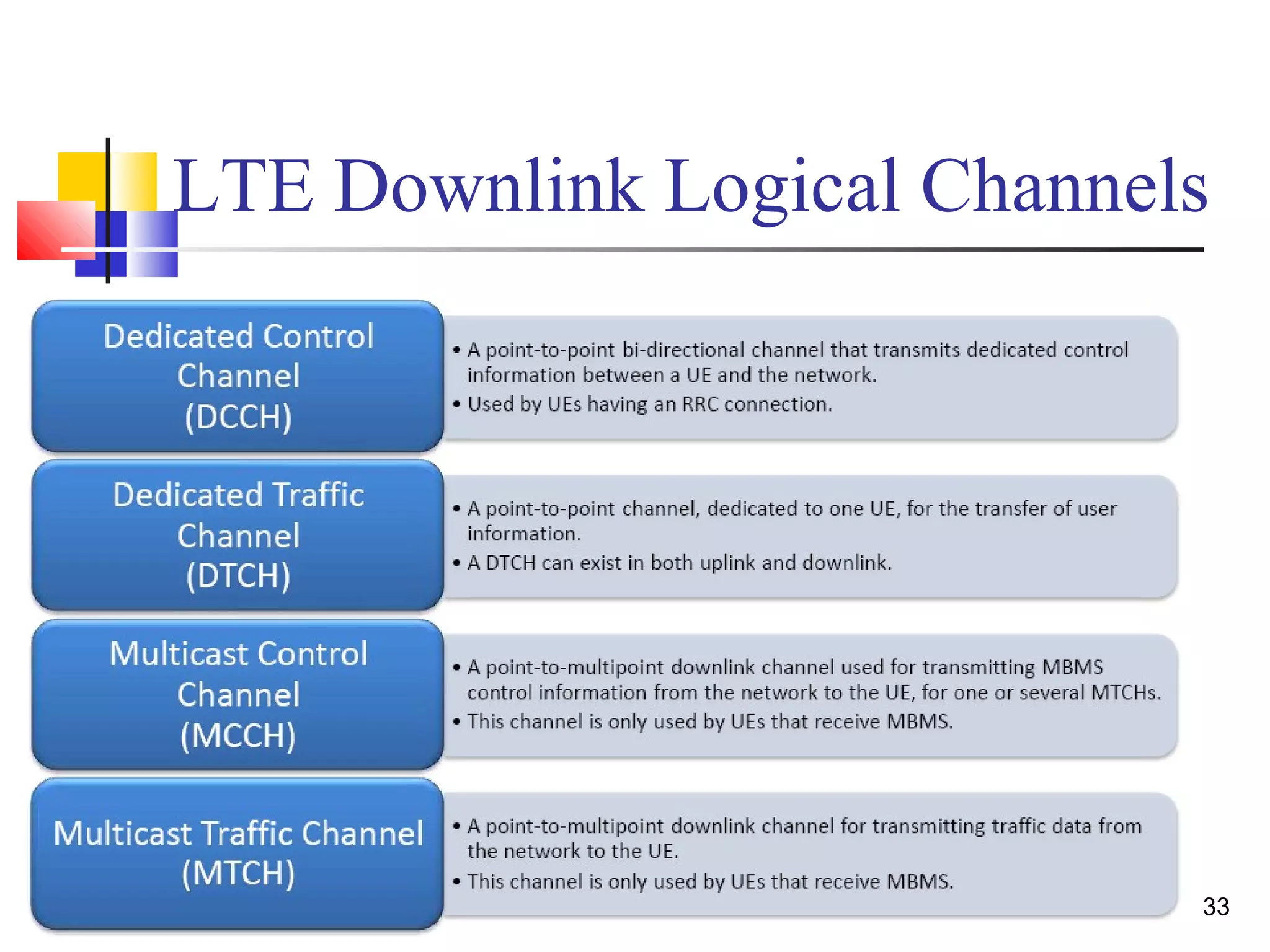 LTE Downlink Logical Channels

Dedicated Control Channel (DCCH)

• A point-to-point bi-directional channel that transmits dedicated control information between a UE and the network.
• Used by UEs having an RRC connection.

Dedicated Traffic Channel (DTCH)

• A point-to-point channel, dedicated to one UE, for the transfer of user information.
• A DTCH can exist in both uplink and downlink.

Multicast Control Channel (MCCH)

• A point-to-multipoint downlink channel used for transmitting MBMS control information from the network to the UE, for one or several MTCHs.
• This channel is only used by UEs that receive MBMS.

Multicast Traffic Channel (MTCH)

• A point-to-multipoint downlink channel for transmitting traffic data from the network to the UE.
• This channel is only used by UEs that receive MBMS.

33